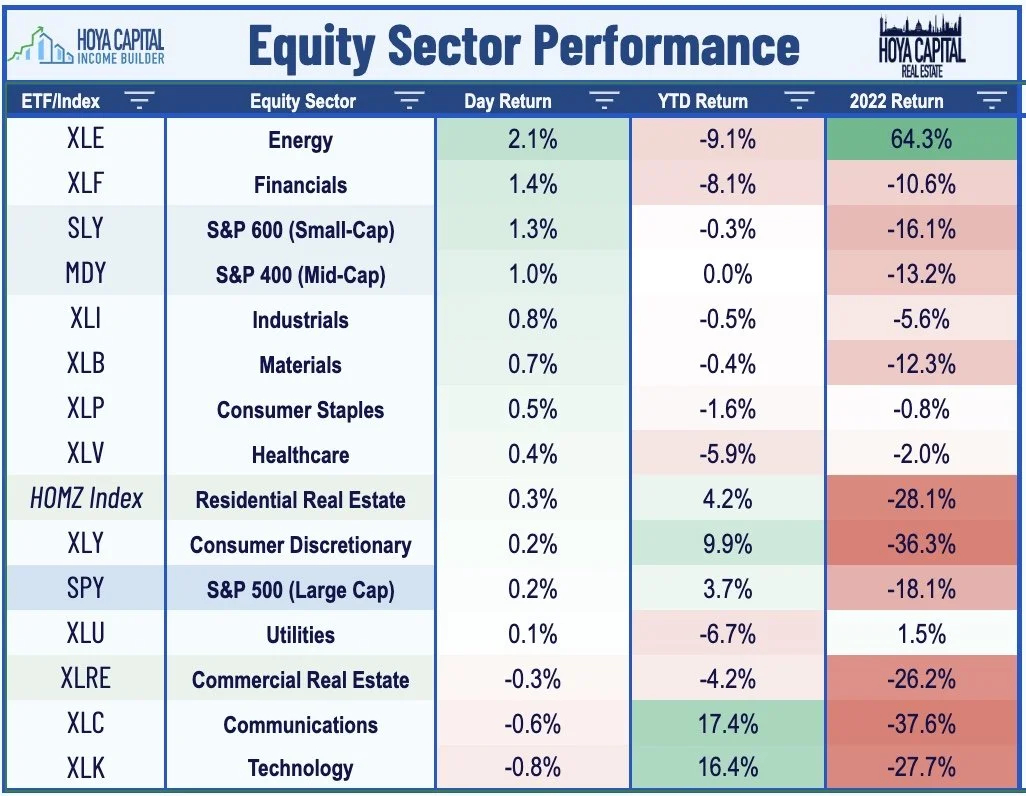 HOYA CAPITAL INCOME BUILDER

Equity Sector Performance

HOYA CAPITAL REAL ESTATE

| ETF/Index | Equity Sector | Day Return | YTD Return | 2022 Return |
|---|---|---|---|---|
| XLE | Energy | 2.1% | -9.1% | 64.3% |
| XLF | Financials | 1.4% | -8.1% | -10.6% |
| SLY | S&P 600 (Small-Cap) | 1.3% | -0.3% | -16.1% |
| MDY | S&P 400 (Mid-Cap) | 1.0% | 0.0% | -13.2% |
| XLI | Industrials | 0.8% | -0.5% | -5.6% |
| XLB | Materials | 0.7% | -0.4% | -12.3% |
| XLP | Consumer Staples | 0.5% | -1.6% | -0.8% |
| XLV | Healthcare | 0.4% | -5.9% | -2.0% |
| HOMZ Index | Residential Real Estate | 0.3% | 4.2% | -28.1% |
| XLY | Consumer Discretionary | 0.2% | 9.9% | -36.3% |
| SPY | S&P 500 (Large Cap) | 0.2% | 3.7% | -18.1% |
| XLU | Utilities | 0.1% | -6.7% | 1.5% |
| XLRE | Commercial Real Estate | -0.3% | -4.2% | -26.2% |
| XLC | Communications | -0.6% | 17.4% | -37.6% |
| XLK | Technology | -0.8% | 16.4% | -27.7% |